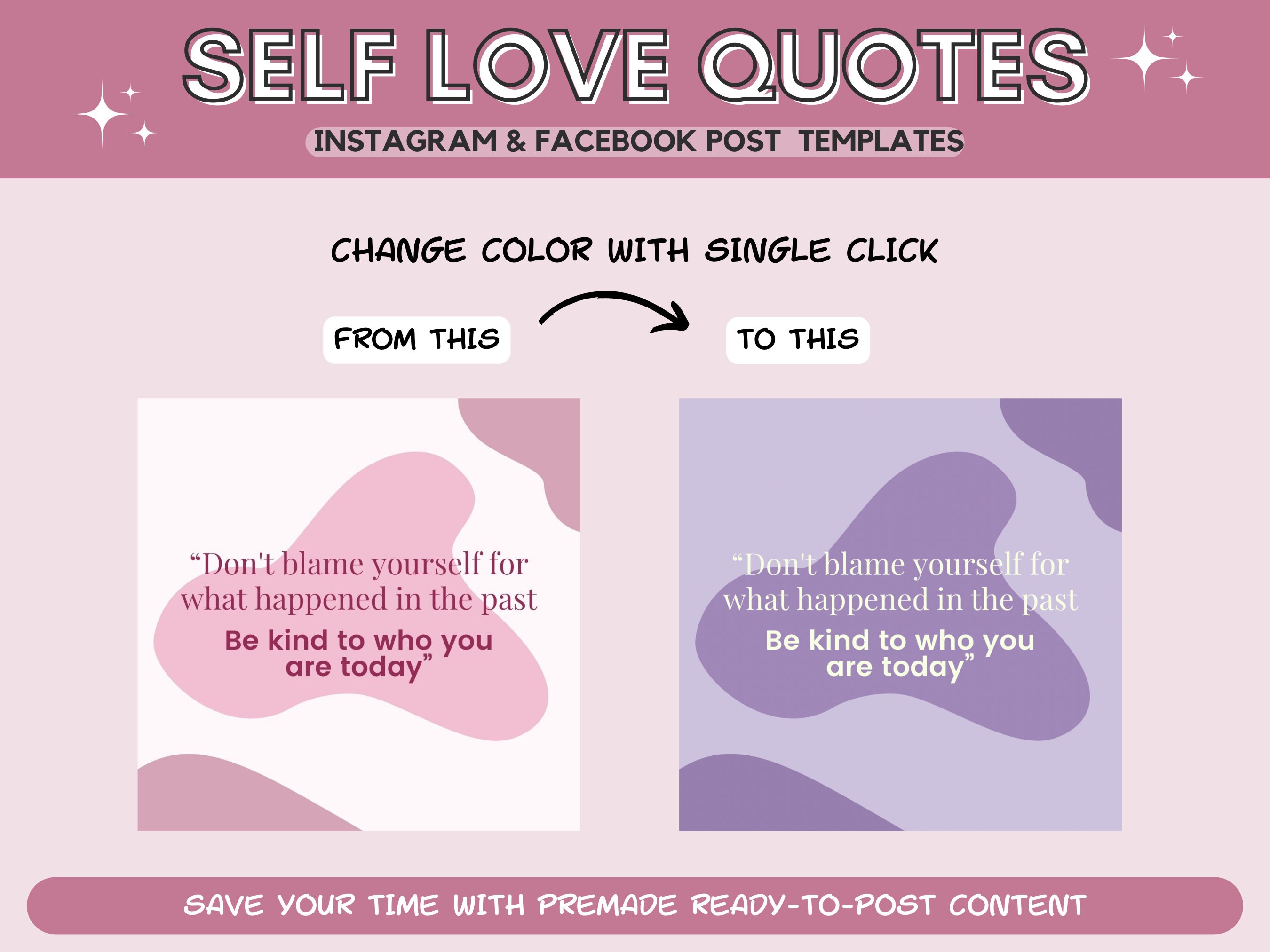 SELF LOVE QUOTES

INSTAGRAM & FACEBOOK POST TEMPLATES

CHANGE COLOR WITH SINGLE CLICK

FROM THIS

TO THIS

“Don't blame yourself for what happened in the past

Be kind to who you are today”

“Don't blame yourself for what happened in the past

Be kind to who you are today”

SAVE YOUR TIME WITH PREMADE READY-TO-POST CONTENT